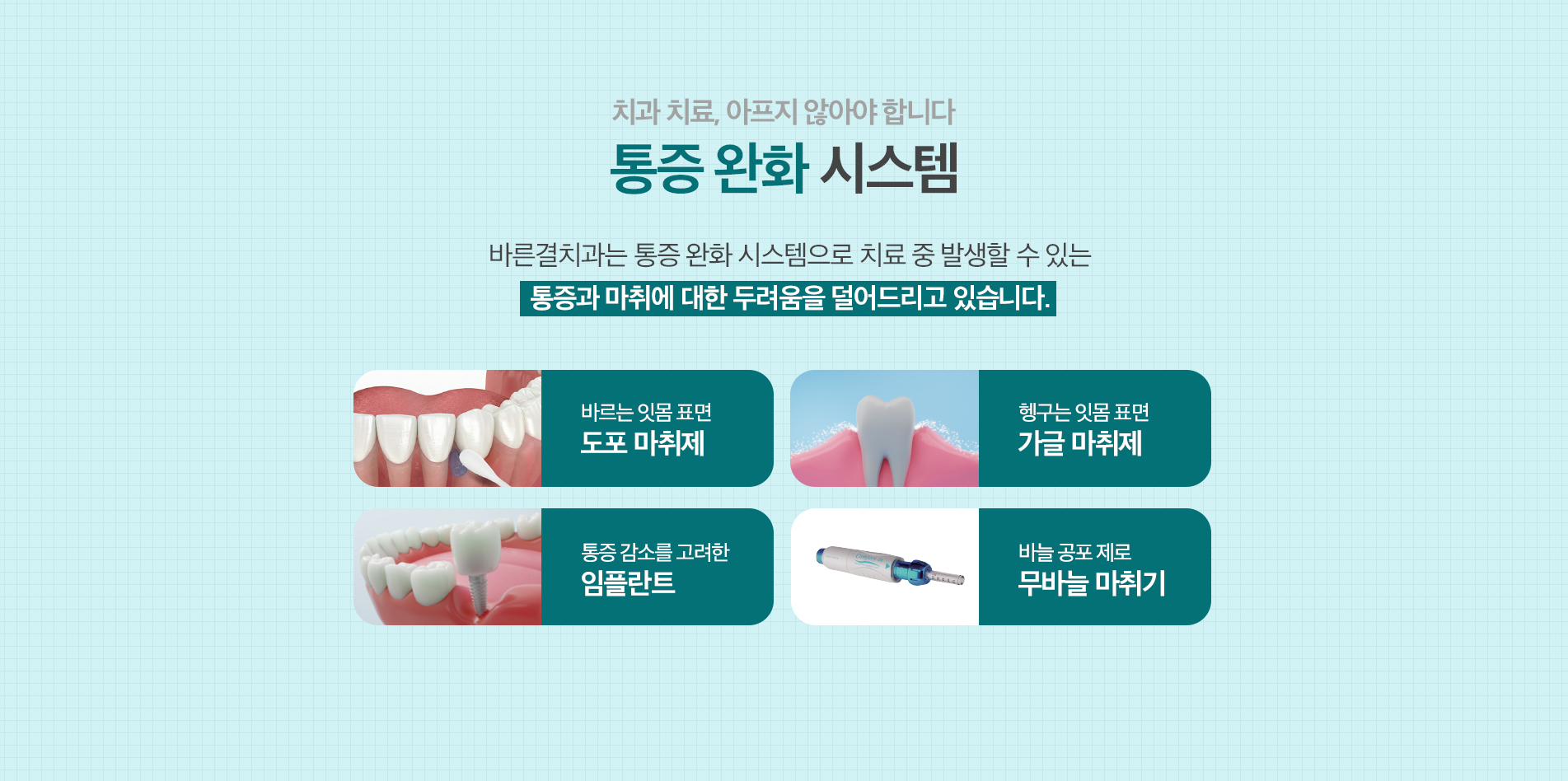 치과 치료, 아프지 않아야 합니다

통증 완화 시스템

바른결치과는 통증 완화 시스템으로 치료 중 발생할 수 있는

통증과 마취에 대한 두려움을 덜어드리고 있습니다.

바르는 잇몸 표면
도포 마취제

헹구는 잇몸 표면
가글 마취제

통증 감소를 고려한
임플란트

바늘 공포 제로
무바늘 마취기